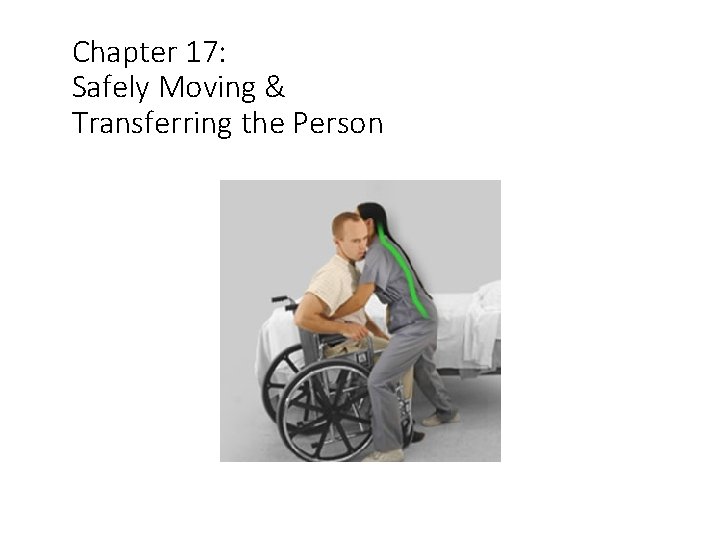 Chapter 17:
Safely Moving &
Transferring the Person